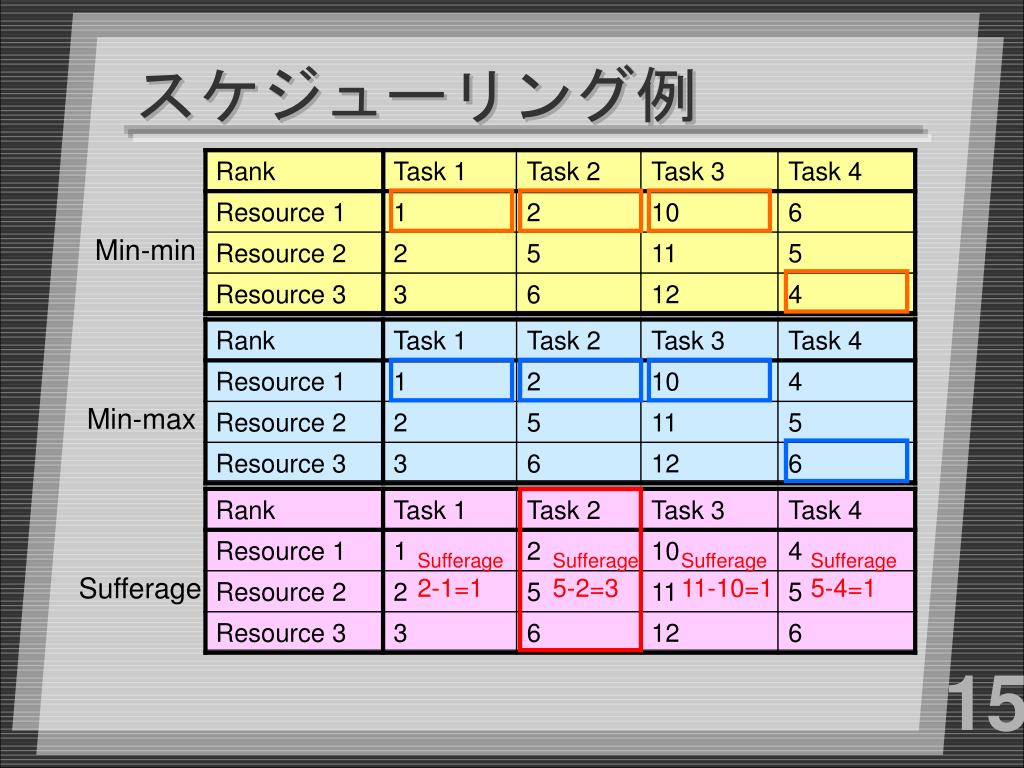 スケジューリング例

Min-min

| Rank | Task 1 | Task 2 | Task 3 | Task 4 |
|---|---|---|---|---|
| Resource 1 | 1 | 2 | 10 | 6 |
| Resource 2 | 2 | 5 | 11 | 5 |
| Resource 3 | 3 | 6 | 12 | 4 |

Min-max

| Rank | Task 1 | Task 2 | Task 3 | Task 4 |
|---|---|---|---|---|
| Resource 1 | 1 | 2 | 10 | 4 |
| Resource 2 | 2 | 5 | 11 | 5 |
| Resource 3 | 3 | 6 | 12 | 6 |

Sufferage

| Rank | Task 1 | Task 2 | Task 3 | Task 4 |
|---|---|---|---|---|
| Resource 1 | 1 Sufferage | 2 Sufferage | 10 Sufferage | 4 Sufferage |
| Resource 2 | 2 2-1=1 | 5 5-2=3 | 11 11-10=1 | 5 5-4=1 |
| Resource 3 | 3 | 6 | 12 | 6 |

15